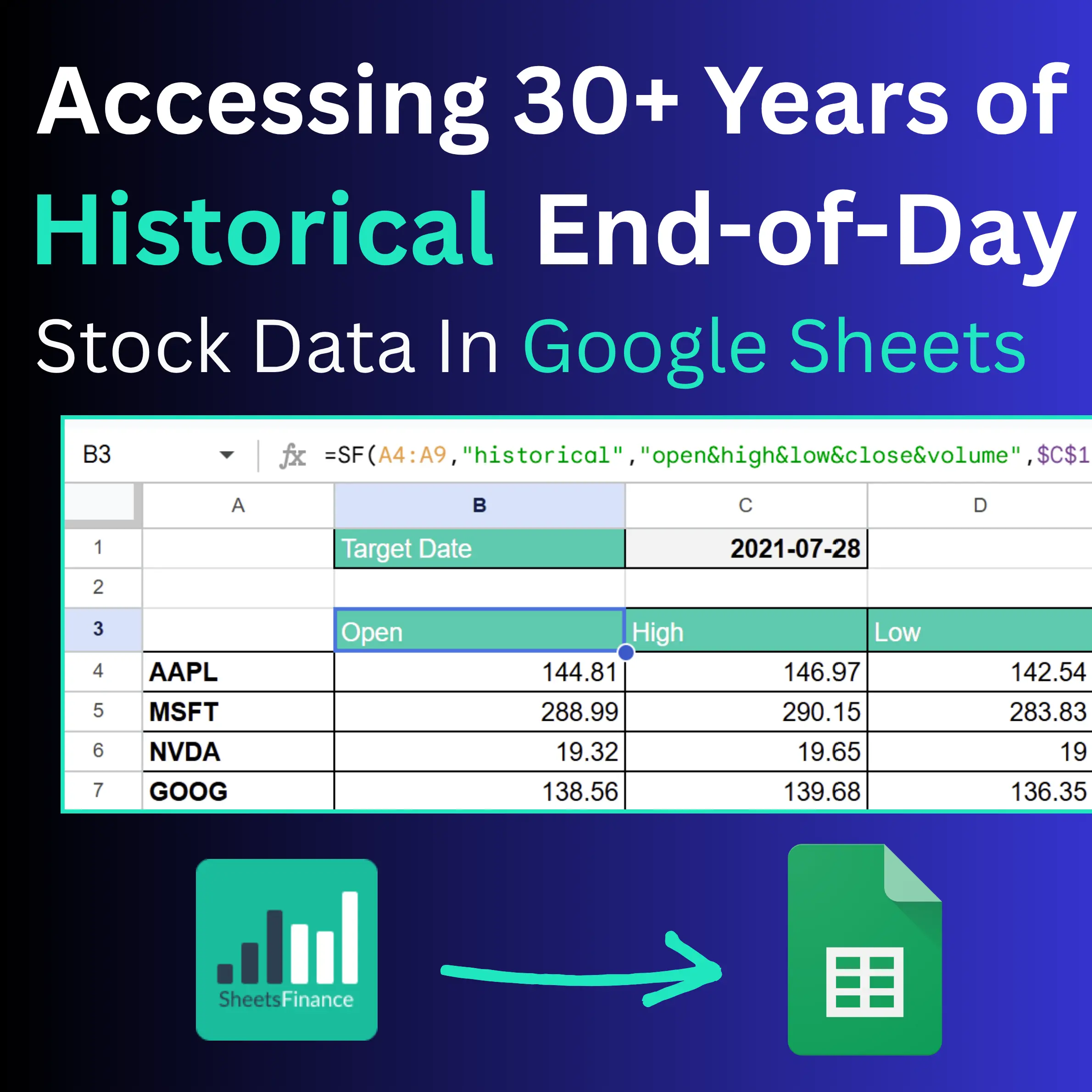 Accessing 30+ Years of Historical End-of-Day Stock Data In Google Sheets

B3 fx =SF(A4:A9,"historical","open&high&low&close&volume",$C$1

| | A | B | C | D |
|---|---|---|---|---|
| 1 | | Target Date | 2021-07-28 | |
| 2 | | | | |
| 3 | | Open | High | Low |
| 4 | AAPL | 144.81 | 146.97 | 142.54 |
| 5 | MSFT | 288.99 | 290.15 | 283.83 |
| 6 | NVDA | 19.32 | 19.65 | 19 |
| 7 | GOOG | 138.56 | 139.68 | 136.35 |

SheetsFinance